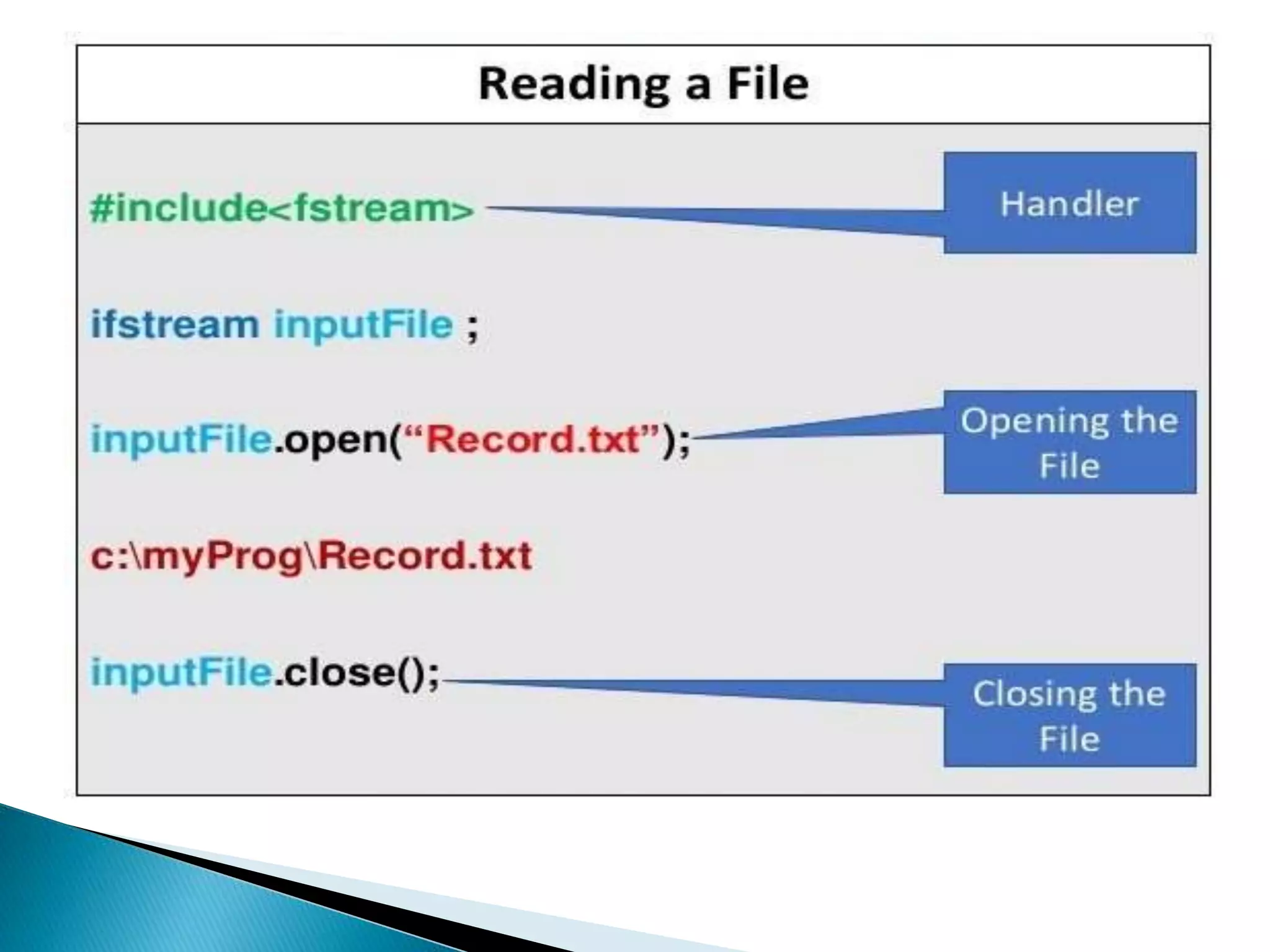 Reading a File

#include<fstream>

Handler

ifstream inputFile ;

inputFile.open(“Record.txt”);

Opening the File

c:\myProg\Record.txt

inputFile.close();

Closing the File